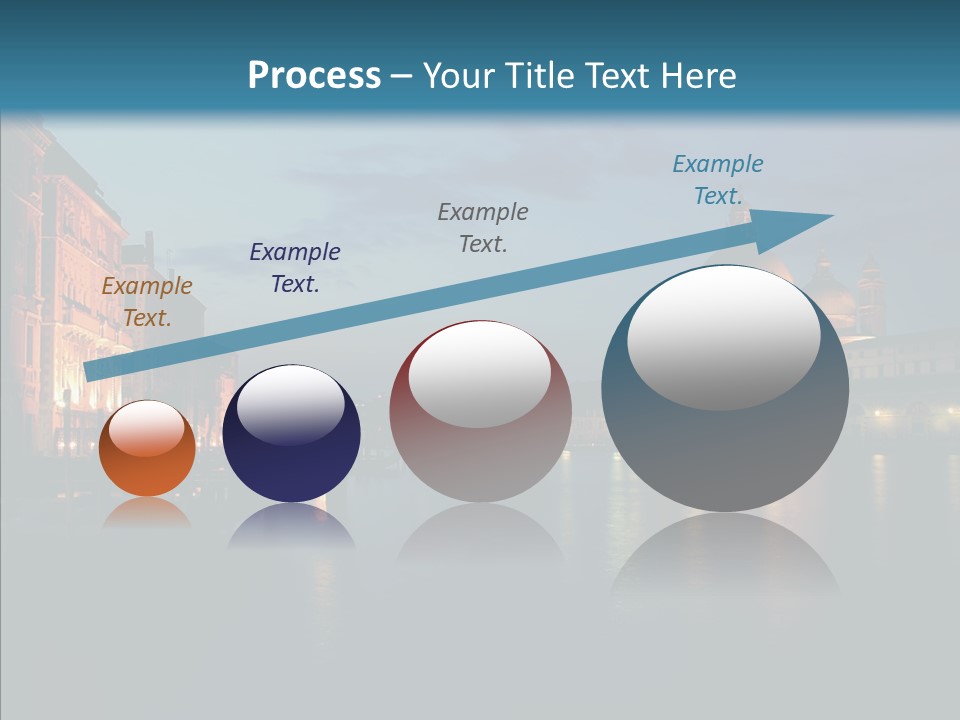 Process – Your Title Text Here

Example Text.

Example Text.

Example Text.

Example Text.